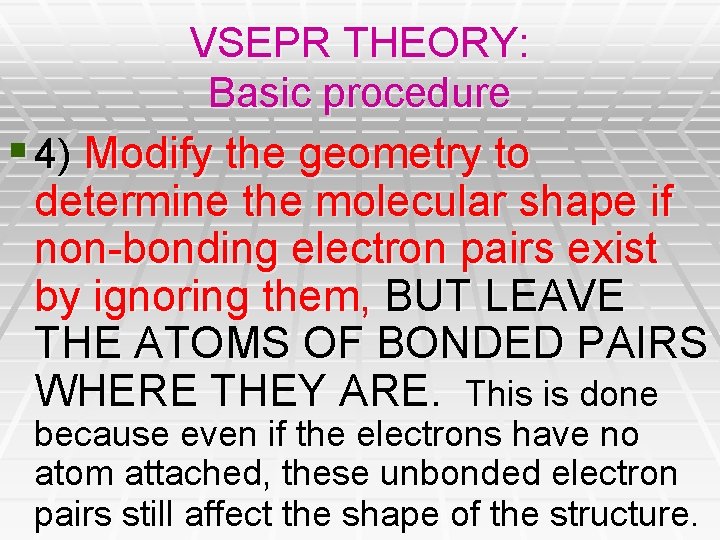 VSEPR THEORY:
Basic procedure

4) Modify the geometry to determine the molecular shape if non-bonding electron pairs exist by ignoring them, BUT LEAVE THE ATOMS OF BONDED PAIRS WHERE THEY ARE. This is done because even if the electrons have no atom attached, these unbonded electron pairs still affect the shape of the structure.